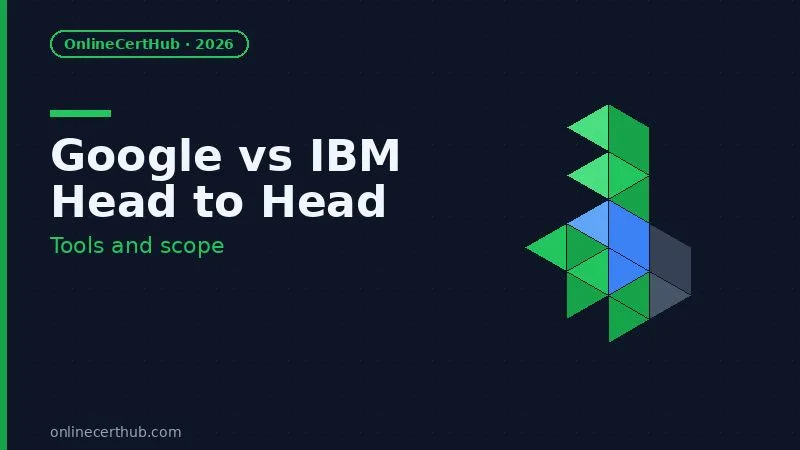 OnlineCertHub · 2026

Google vs IBM
Head to Head

Tools and scope

onlinecerthub.com